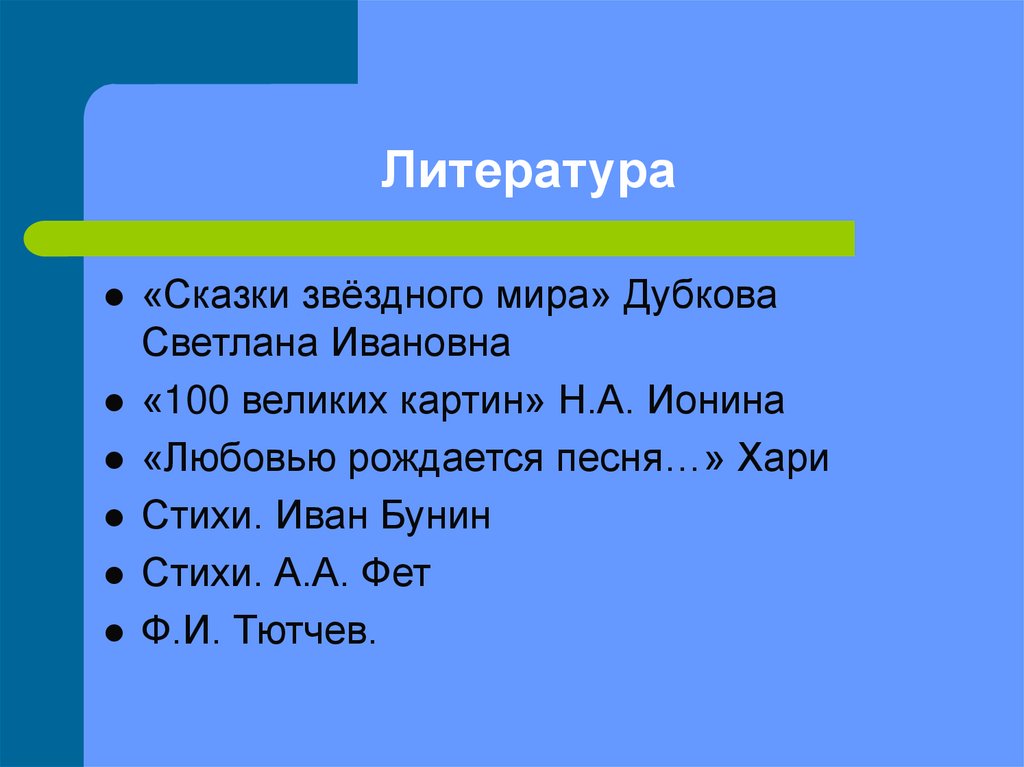 Литература

- «Сказки звёздного мира» Дубкова Светлана Ивановна
- «100 великих картин» Н.А. Ионина
- «Любовью рождается песня…» Хари
- Стихи. Иван Бунин
- Стихи. А.А. Фет
- Ф.И. Тютчев.